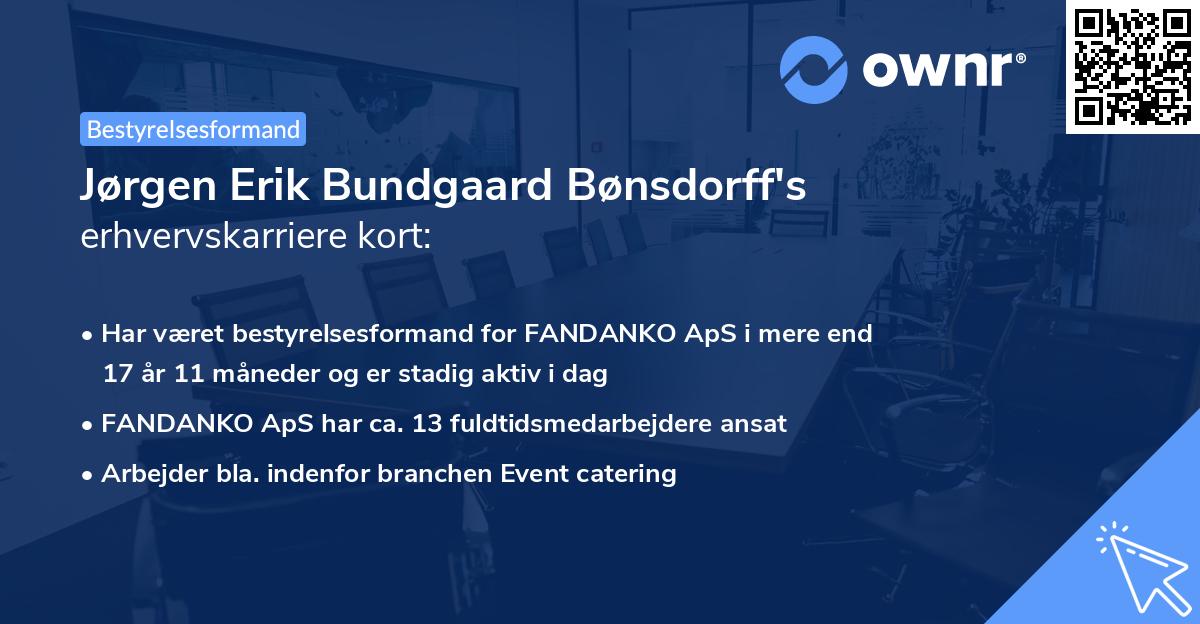 ownr®

Bestyrelsesformand

Jørgen Erik Bundgaard Bønsdorff's erhvervskarriere kort:

• Har været bestyrelsesformand for FANDANKO ApS i mere end 17 år 11 måneder og er stadig aktiv i dag

• FANDANKO ApS har ca. 13 fuldtidsmedarbejdere ansat

• Arbejder bla. indenfor branchen Event catering